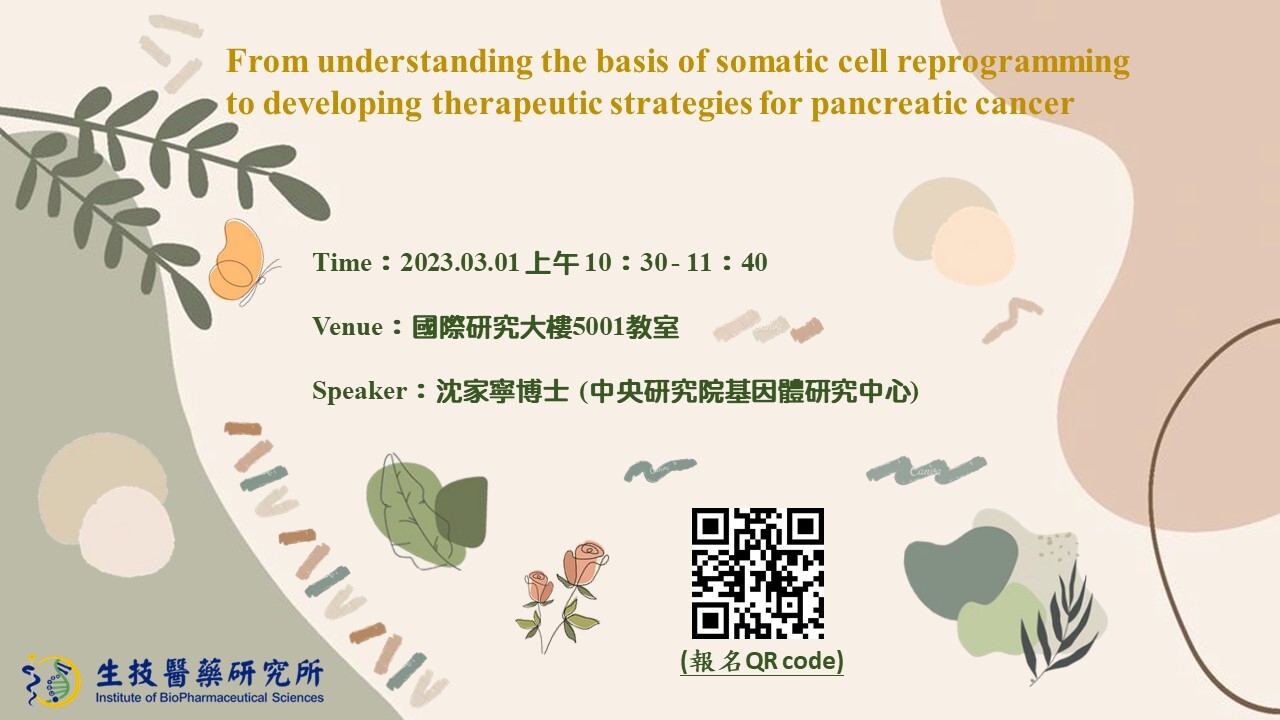 From understanding the basis of somatic cell reprogramming to developing therapeutic strategies for pancreatic cancer

Time：2023.03.01 上午 10：30 - 11：40

Venue：國際研究大樓5001教室

Speaker：沈家寧博士 (中央研究院基因體研究中心)

(報名QR code)

生技醫藥研究所
Institute of BioPharmaceutical Sciences